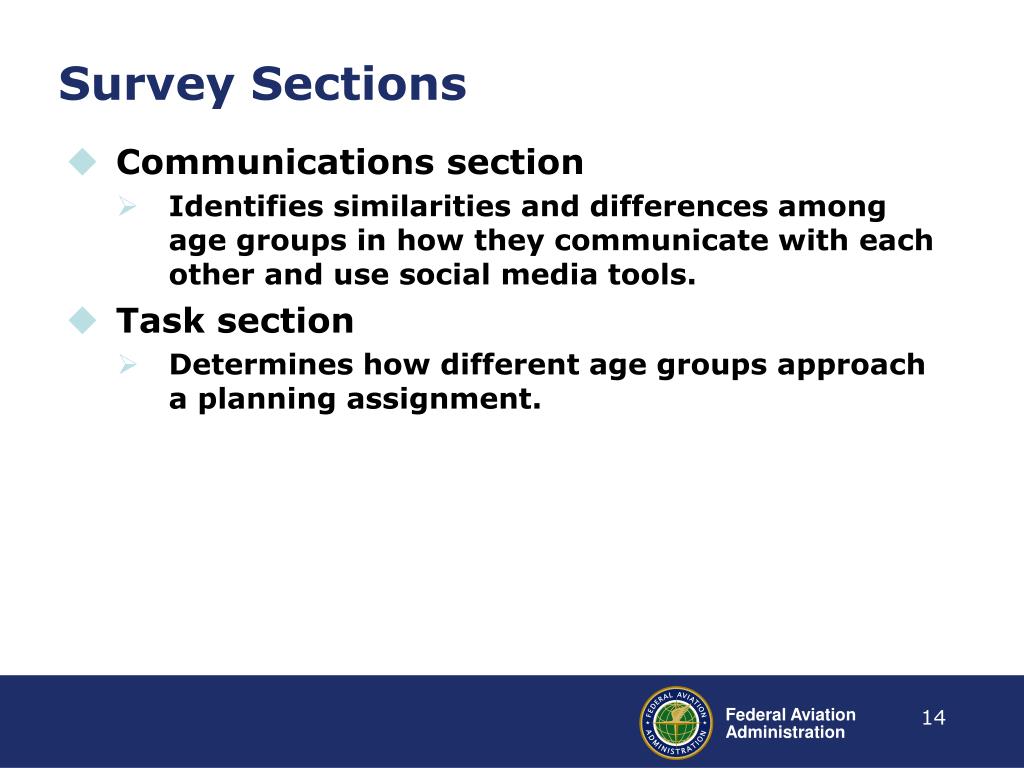 Survey Sections

Communications section

Identifies similarities and differences among age groups in how they communicate with each other and use social media tools.

Task section

Determines how different age groups approach a planning assignment.

FEDERAL AVIATION ADMINISTRATION

Federal Aviation Administration

14